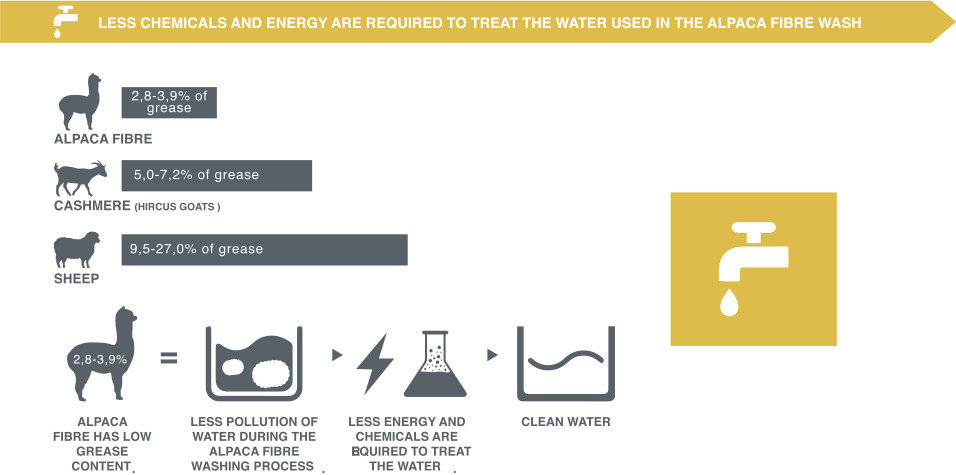 LESS CHEMICALS AND ENERGY ARE REQUIRED TO TREAT THE WATER USED IN THE ALPACA FIBRE WASH

2,8-3,9% of grease

ALPACA FIBRE

5,0-7,2% of grease

CASHMERE (HIRCUS GOATS )

9,5-27,0% of grease

SHEEP

2,8-3,9%

=

ALPACA FIBRE HAS LOW GREASE CONTENT.

LESS POLLUTION OF WATER DURING THE ALPACA FIBRE WASHING PROCESS.

LESS ENERGY AND CHEMICALS ARE REQUIRED TO TREAT THE WATER.

CLEAN WATER